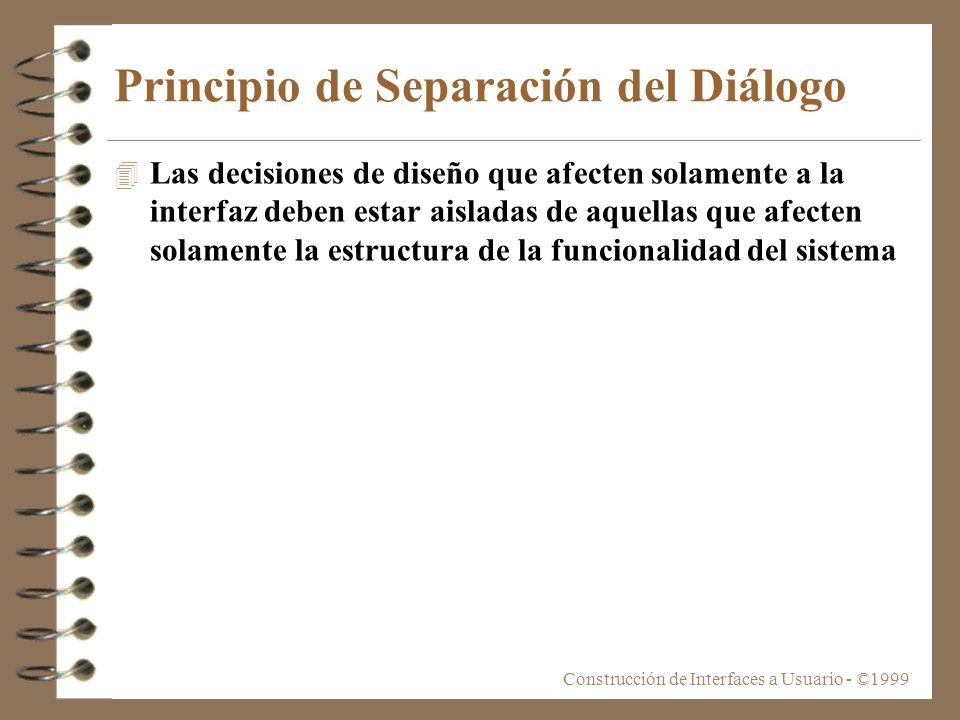 Principio de Separación del Diálogo

Las decisiones de diseño que afecten solamente a la interfaz deben estar aisladas de aquellas que afecten solamente la estructura de la funcionalidad del sistema

Construcción de Interfaces a Usuario - ©1999